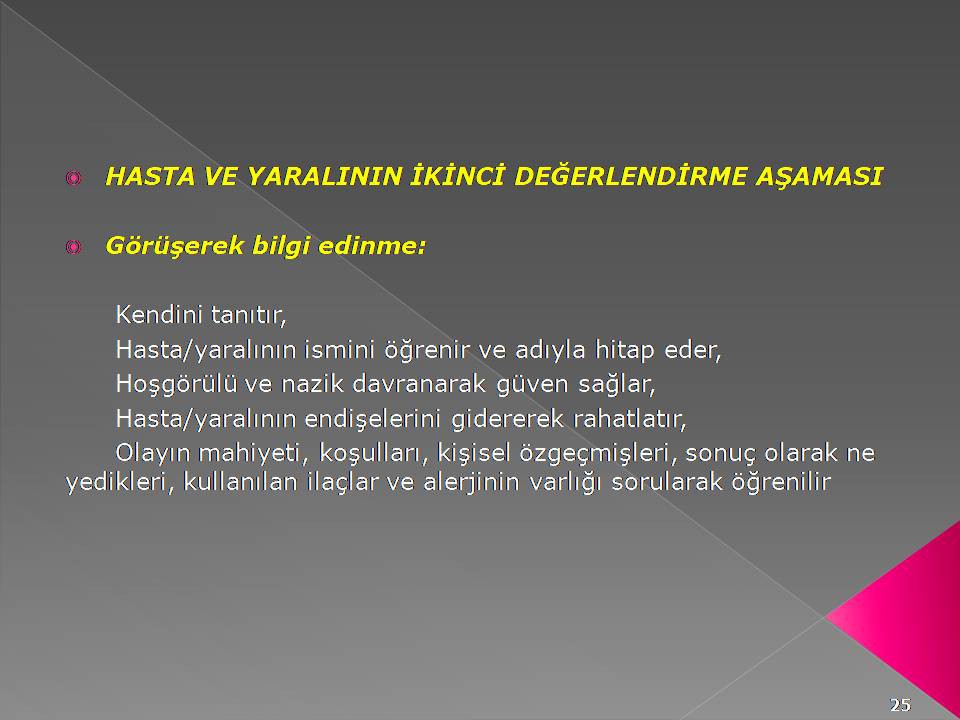 HASTA VE YARALININ İKİNCİ DEĞERLENDİRME AŞAMASI

Görüşerek bilgi edinme:

Kendini tanıtır,
Hasta/yaralının ismini öğrenir ve adıyla hitap eder,
Hoşgörülü ve nazik davranarak güven sağlar,
Hasta/yaralının endişelerini gidererek rahatlatır,
Olayın mahiyeti, koşulları, kişisel özgeçmişleri, sonuç olarak ne yedikleri, kullanılan ilaçlar ve alerjinin varlığı sorularak öğrenilir

25